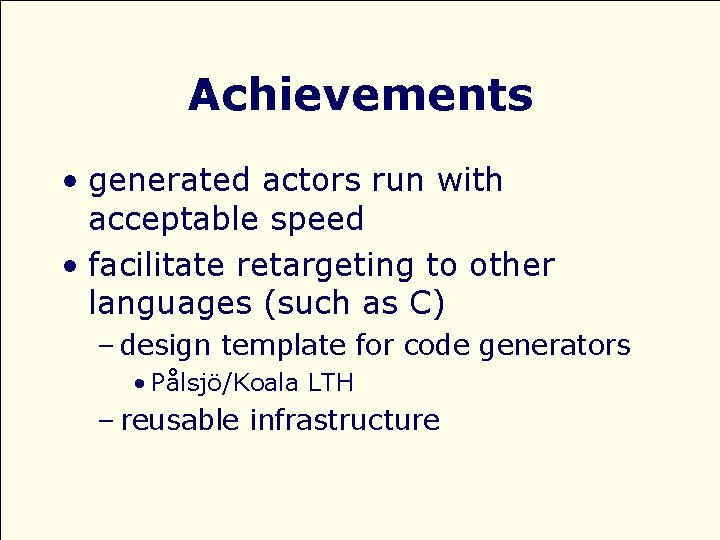 Achievements

• generated actors run with acceptable speed
• facilitate retargeting to other languages (such as C)
– design template for code generators
• Pålsjö/Koala LTH
– reusable infrastructure